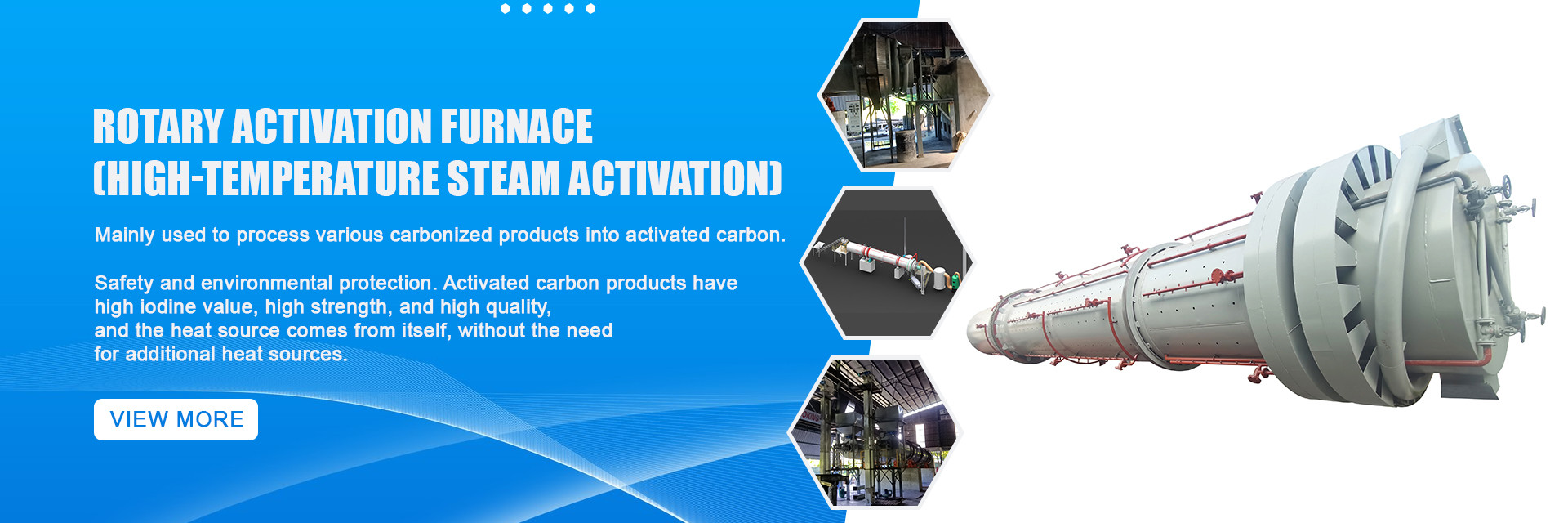 ROTARY ACTIVATION FURNACE
(HIGH-TEMPERATURE STEAM ACTIVATION)

Mainly used to process various carbonized products into activated carbon.

Safety and environmental protection. Activated carbon products have high iodine value, high strength, and high quality, and the heat source comes from itself, without the need for additional heat sources.

VIEW MORE